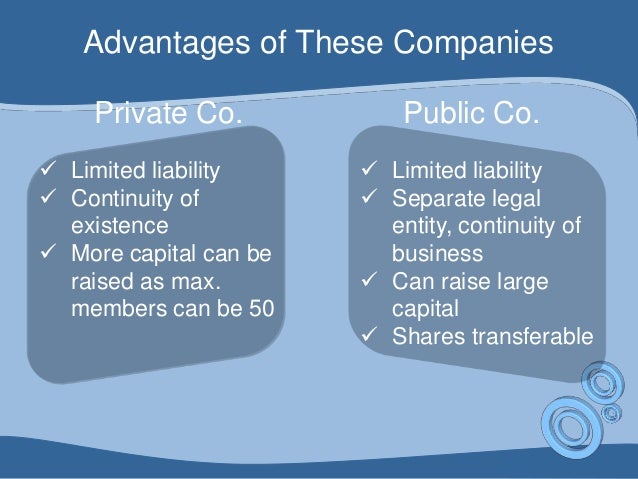 Advantages of These Companies

Private Co.

✓ Limited liability
✓ Continuity of existence
✓ More capital can be raised as max. members can be 50

Public Co.

✓ Limited liability
✓ Separate legal entity, continuity of business
✓ Can raise large capital
✓ Shares transferable